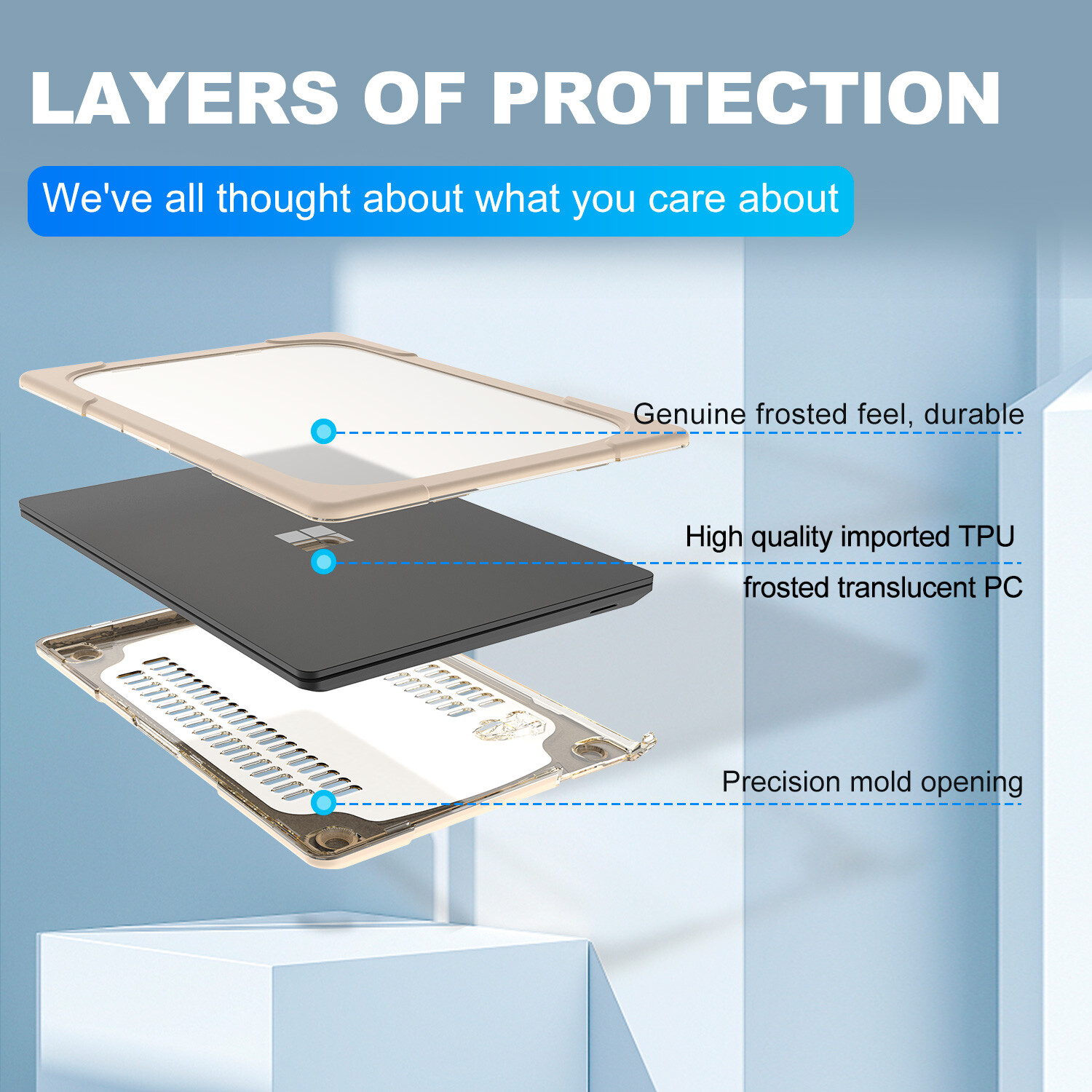 LAYERS OF PROTECTION

We've all thought about what you care about

Genuine frosted feel, durable

High quality imported TPU

frosted translucent PC

Precision mold opening